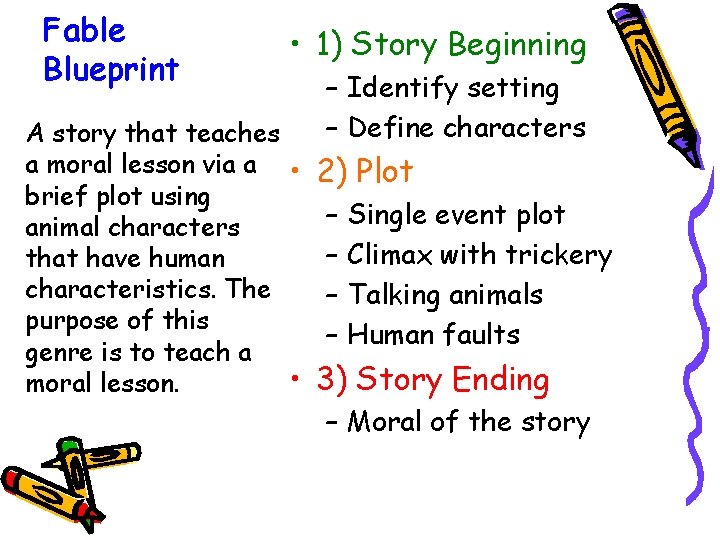 Fable Blueprint

A story that teaches a moral lesson via a brief plot using animal characters that have human characteristics. The purpose of this genre is to teach a moral lesson.

• 1) Story Beginning
– Identify setting
– Define characters
• 2) Plot
– Single event plot
– Climax with trickery
– Talking animals
– Human faults
• 3) Story Ending
– Moral of the story